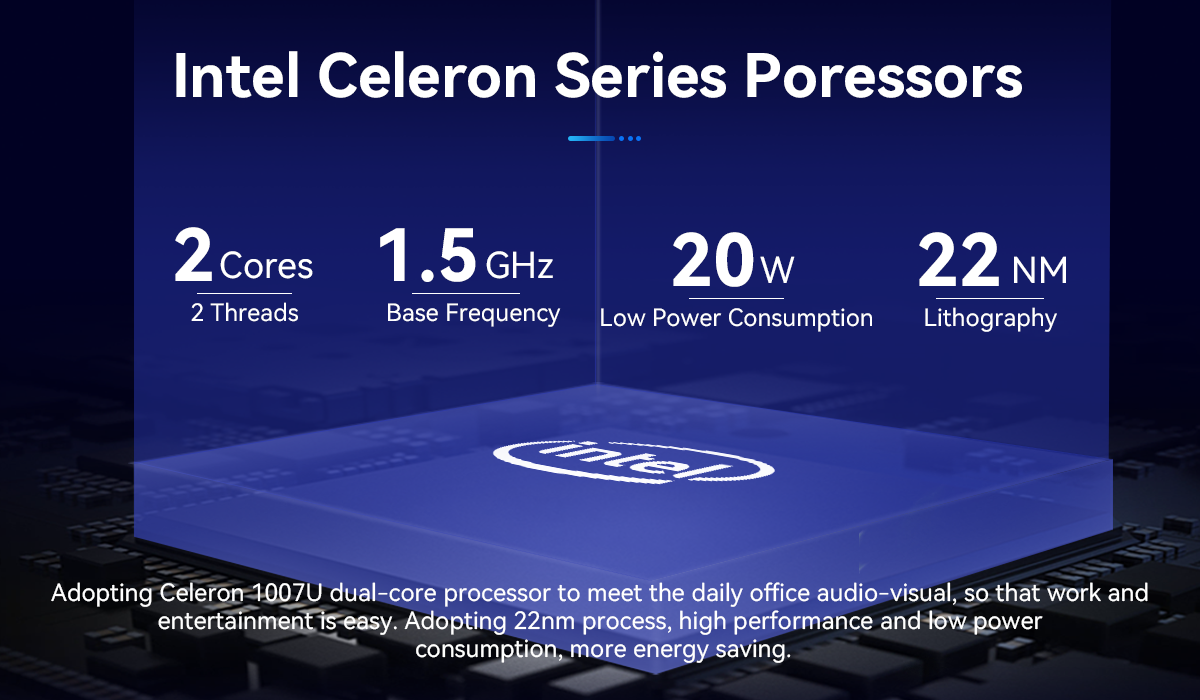 Intel Celeron Series Poressors

2 Cores
2 Threads

1.5 GHz
Base Frequency

20 W
Low Power Consumption

22 NM
Lithography

intel

Adopting Celeron 1007U dual-core processor to meet the daily office audio-visual, so that work and entertainment is easy. Adopting 22nm process, high performance and low power consumption, more energy saving.